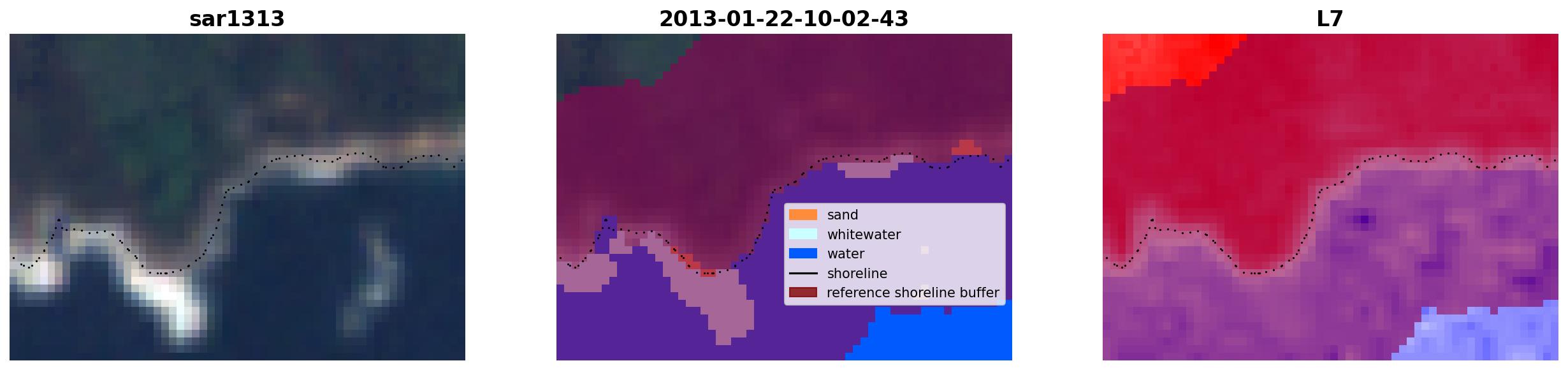 sar1313

2013-01-22-10-02-43

sand
whitewater
water
shoreline
reference shoreline buffer

L7